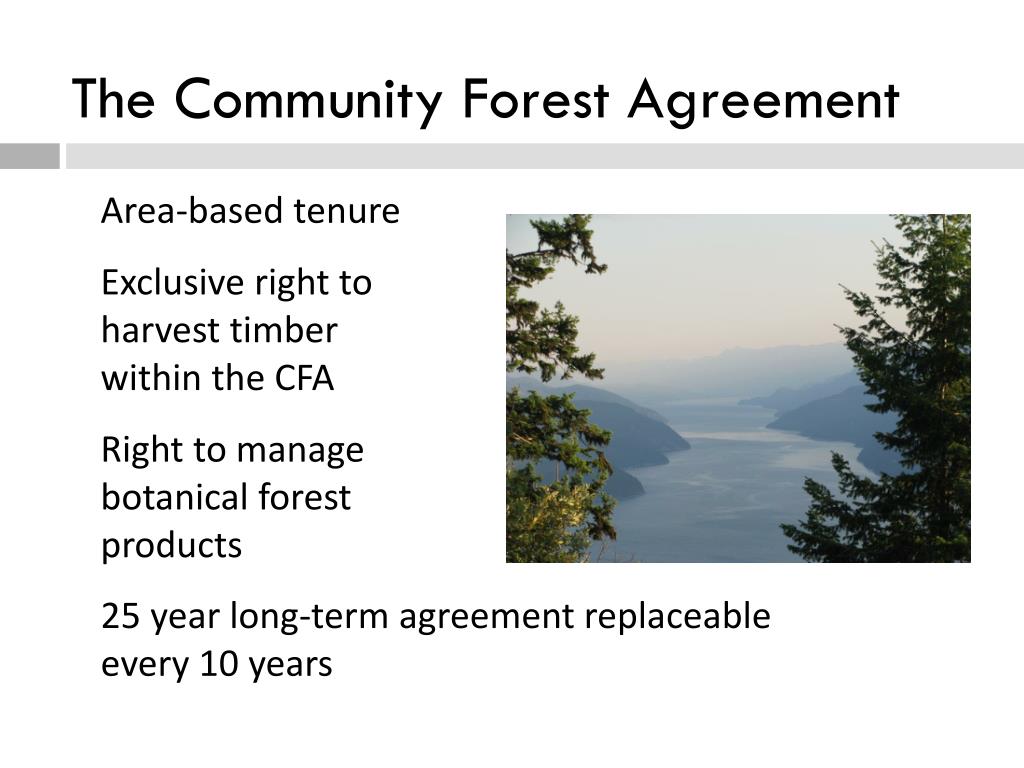 The Community Forest Agreement

Area-based tenure

Exclusive right to harvest timber within the CFA

Right to manage botanical forest products

25 year long-term agreement replaceable every 10 years